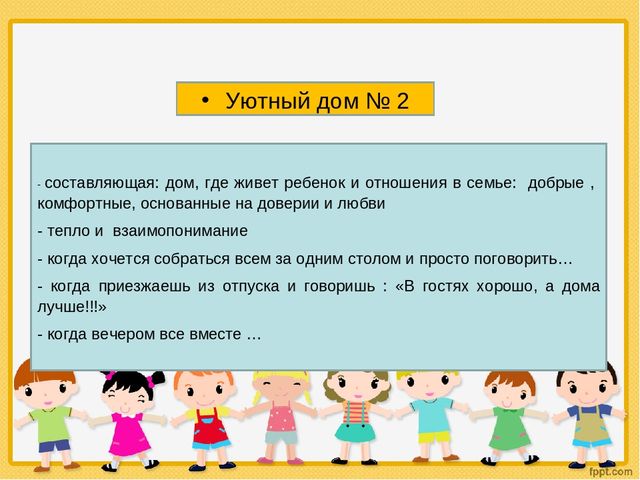 • Уютный дом № 2

- составляющая: дом, где живет ребенок и отношения в семье: добрые , комфортные, основанные на доверии и любви

- тепло и взаимопонимание

- когда хочется собраться всем за одним столом и просто поговорить…

- когда приезжаешь из отпуска и говоришь : «В гостях хорошо, а дома лучше!!!»

- когда вечером все вместе …

fppt.com